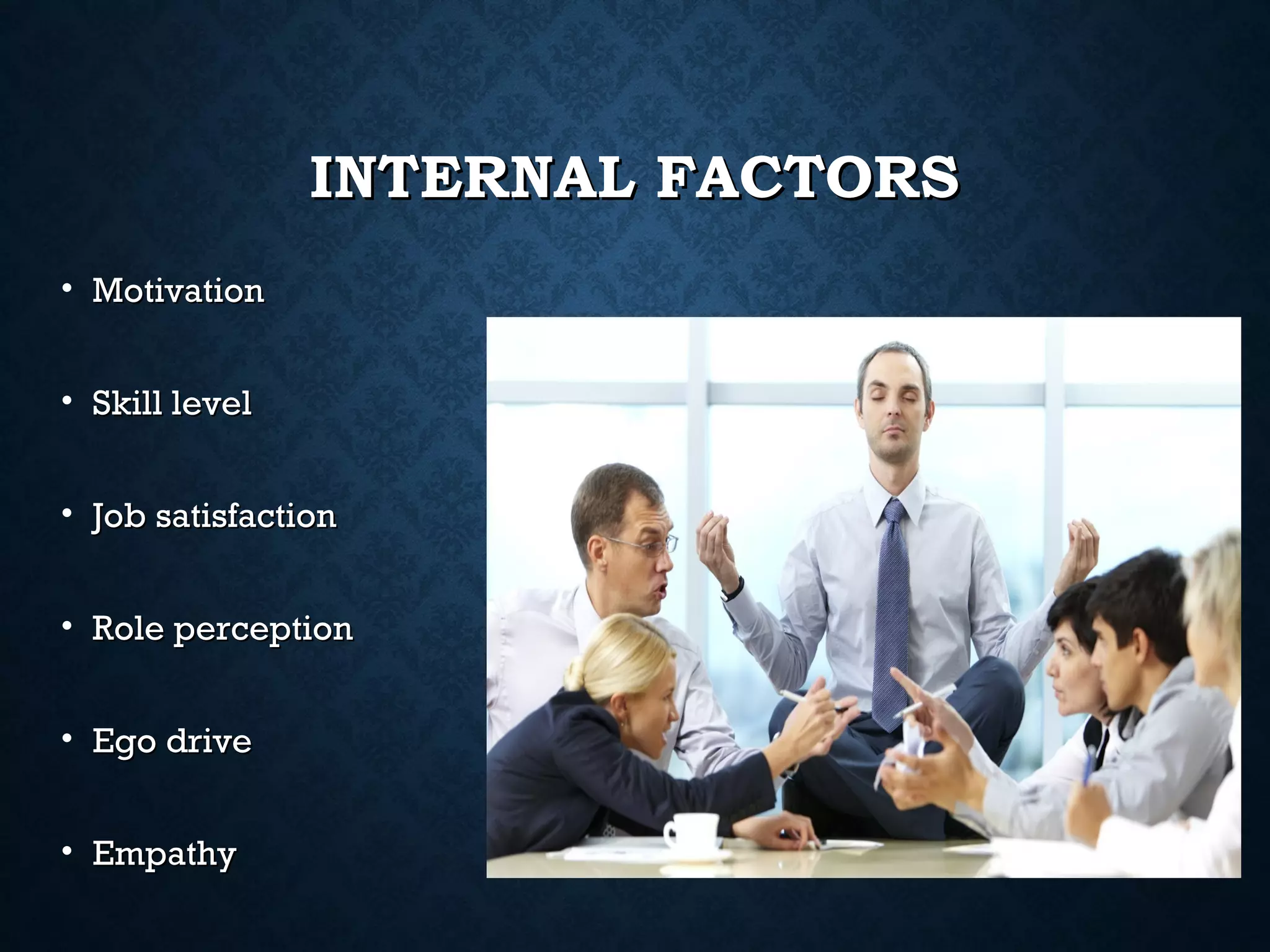 INTERNAL FACTORS

• Motivation

• Skill level

• Job satisfaction

• Role perception

• Ego drive

• Empathy